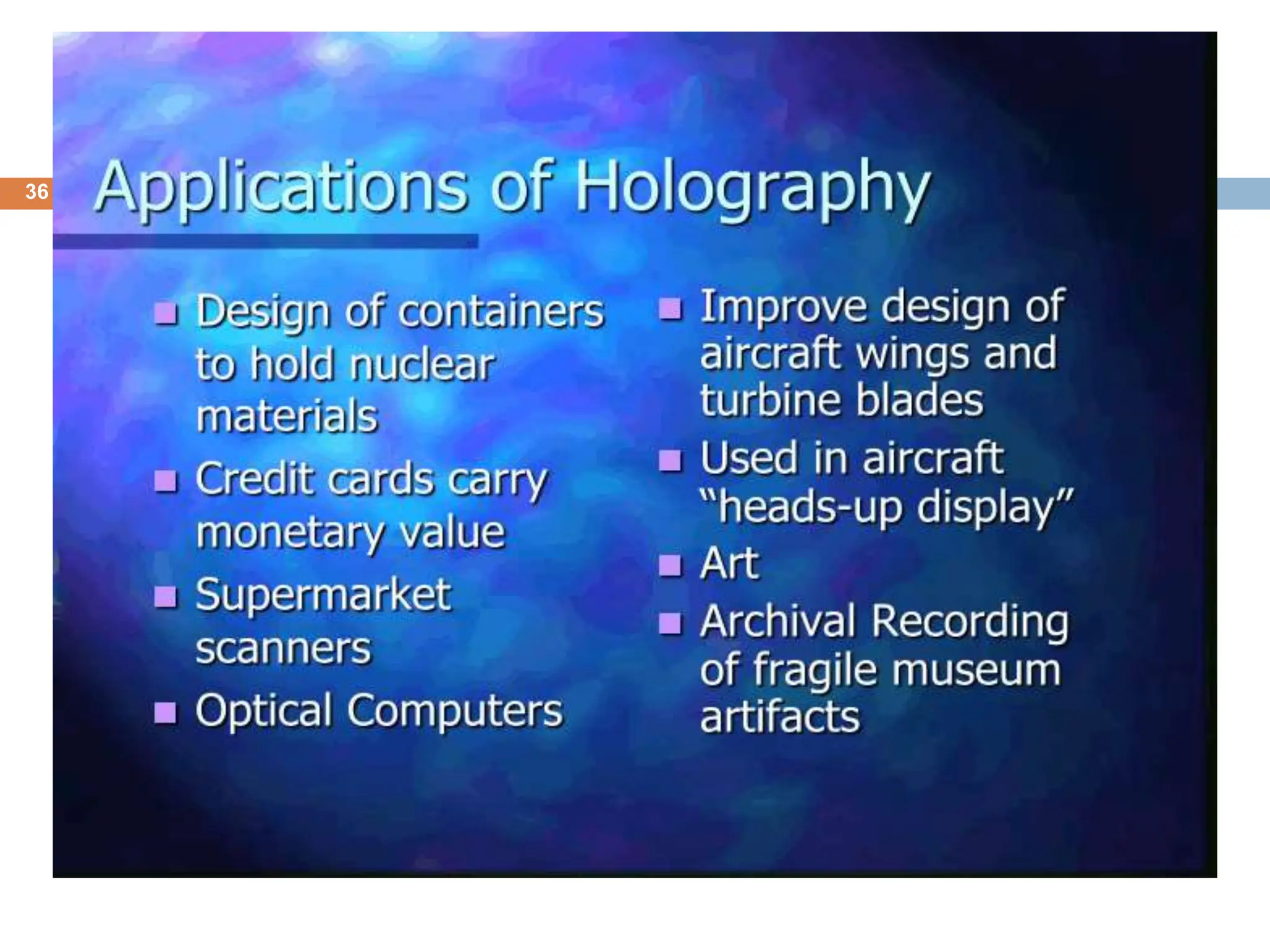 36

Applications of Holography

- Design of containers to hold nuclear materials
- Credit cards carry monetary value
- Supermarket scanners
- Optical Computers

- Improve design of aircraft wings and turbine blades
- Used in aircraft "heads-up display"
- Art
- Archival Recording of fragile museum artifacts